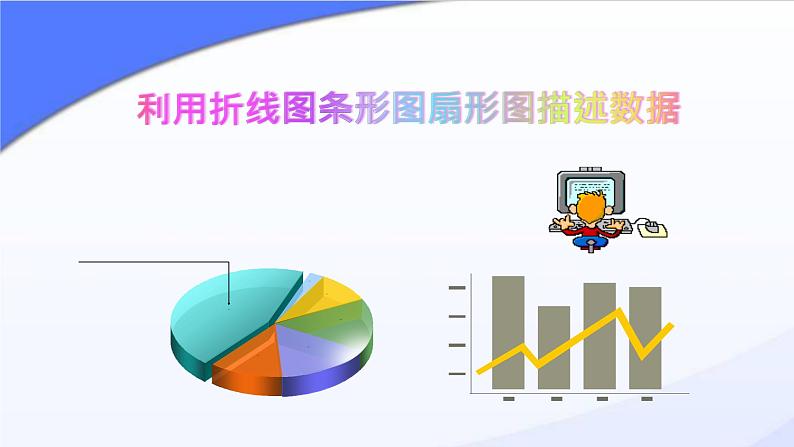 利用折线图条形图扇形图描述数据